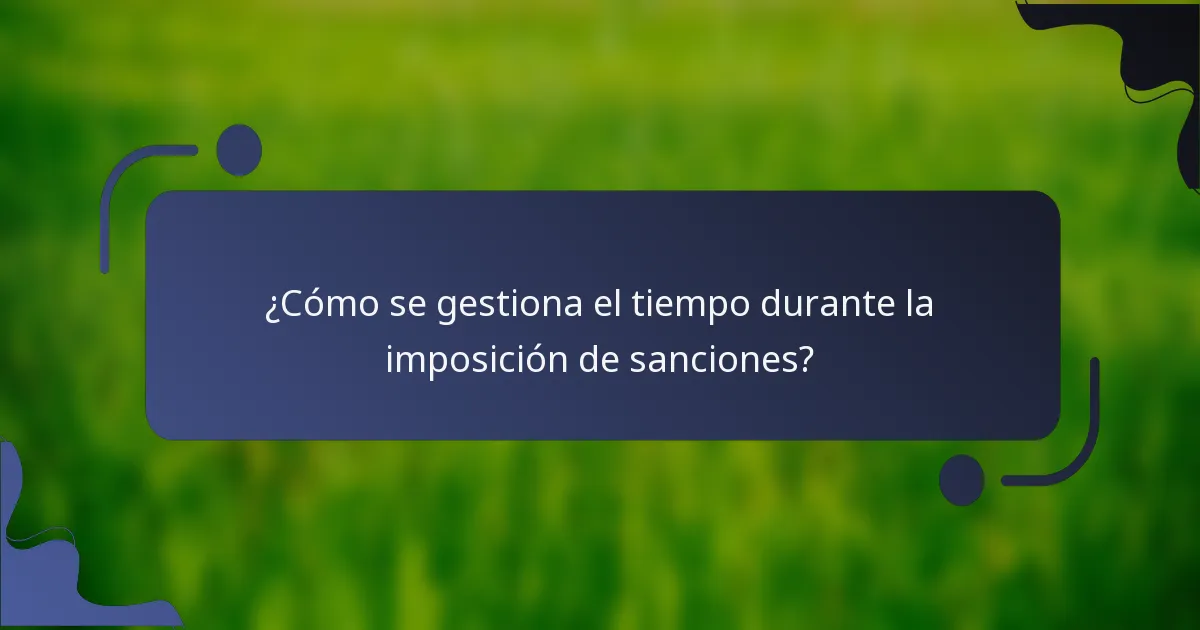 ¿Cómo se gestiona el tiempo durante la imposición de sanciones?